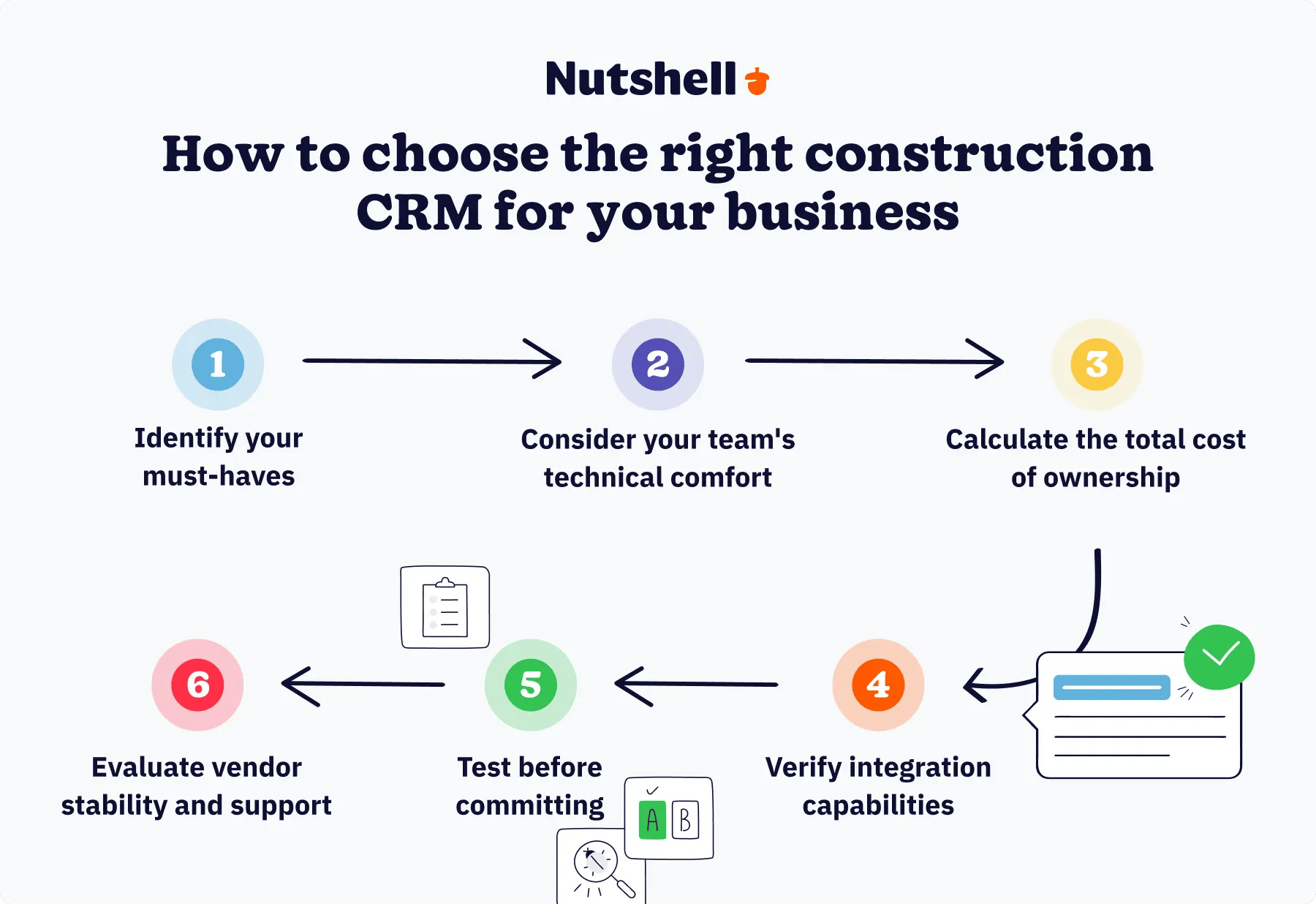 Nutshell

How to choose the right construction CRM for your business

1
Identify your must-haves

2
Consider your team's technical comfort

3
Calculate the total cost of ownership

4
Verify integration capabilities

5
Test before committing

A B

6
Evaluate vendor stability and support